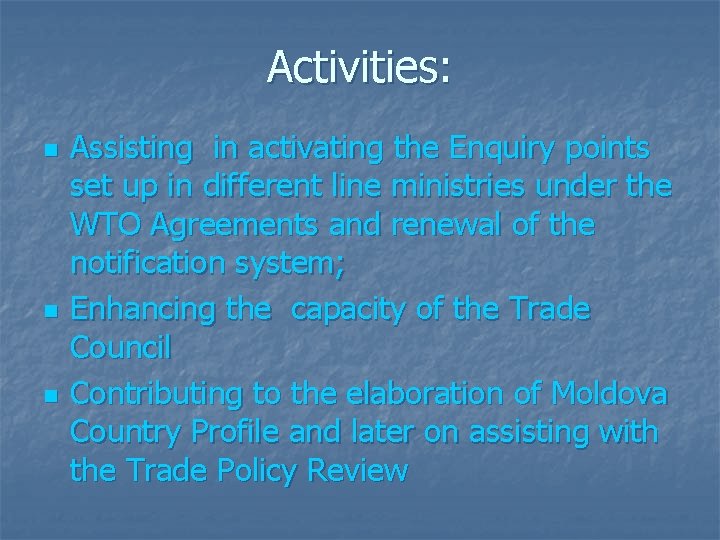 Activities:

- Assisting in activating the Enquiry points set up in different line ministries under the WTO Agreements and renewal of the notification system;
- Enhancing the capacity of the Trade Council
- Contributing to the elaboration of Moldova Country Profile and later on assisting with the Trade Policy Review